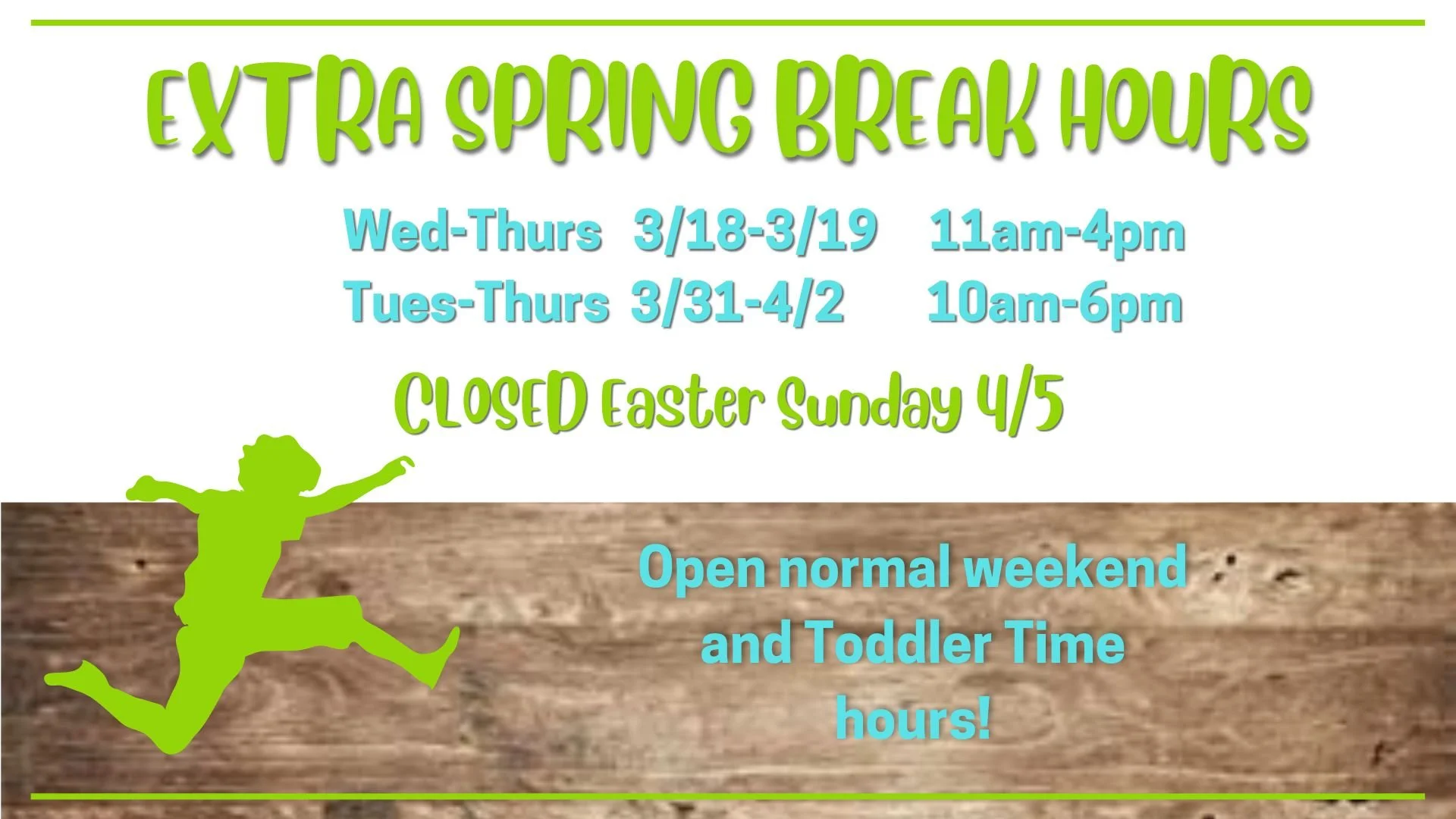 EXTRA SPRING BREAK HOURS

Wed-Thurs 3/18-3/19 11am-4pm
Tues-Thurs 3/31-4/2 10am-6pm

CLOSED Easter Sunday 4/5

Open normal weekend and Toddler Time hours!